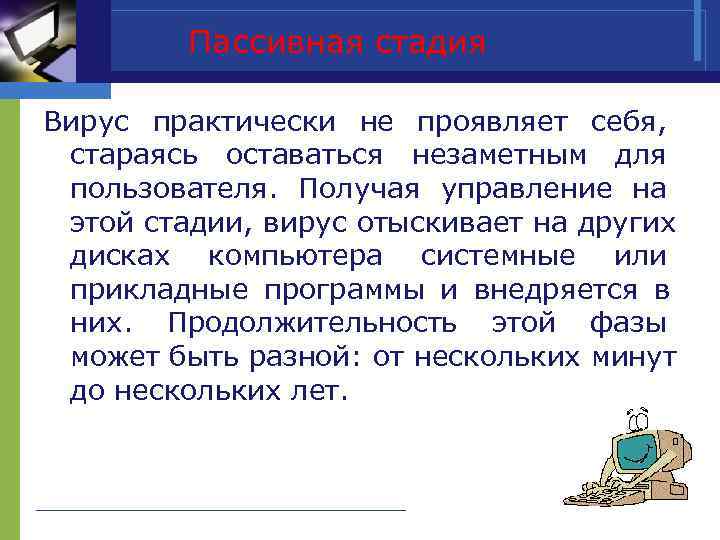 Пассивная стадия

Вирус практически не проявляет себя, стараясь оставаться незаметным для пользователя. Получая управление на этой стадии, вирус отыскивает на других дисках компьютера системные или прикладные программы и внедряется в них. Продолжительность этой фазы может быть разной: от нескольких минут до нескольких лет.